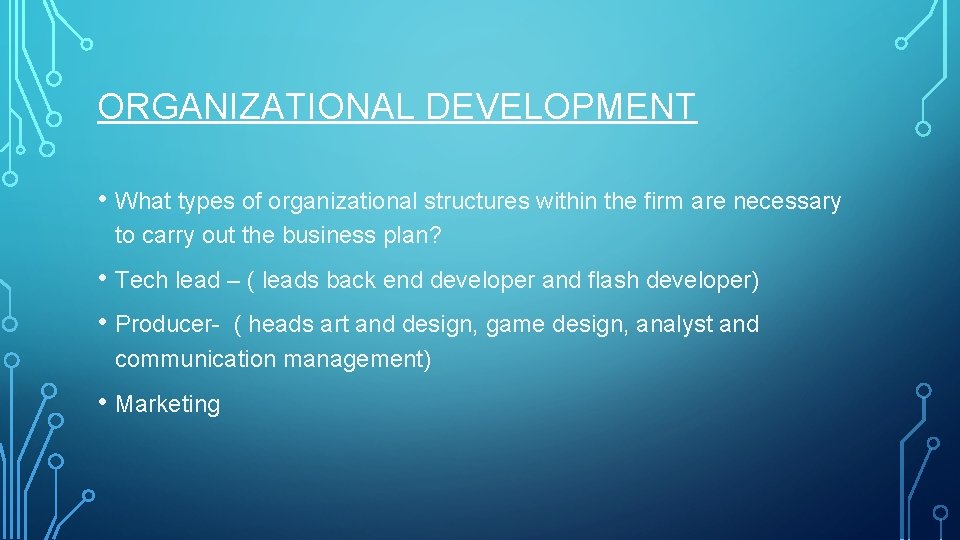 ORGANIZATIONAL DEVELOPMENT

• What types of organizational structures within the firm are necessary to carry out the business plan?

• Tech lead – ( leads back end developer and flash developer)

• Producer-  ( heads art and design, game design, analyst and communication management)

• Marketing